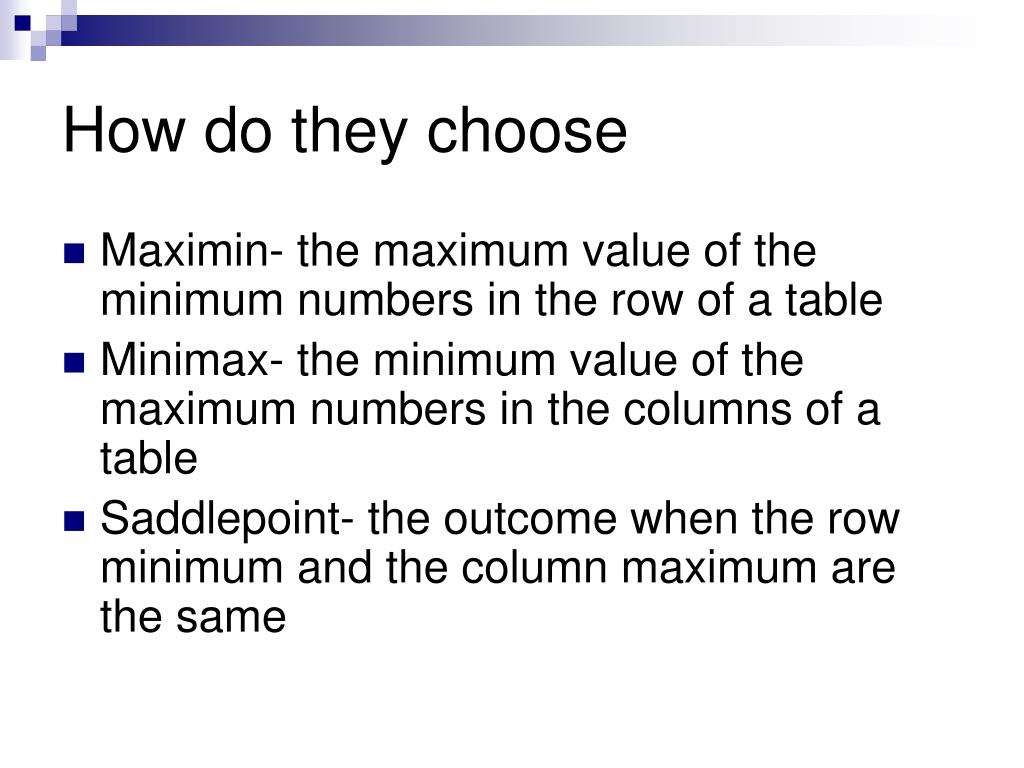 How do they choose

- Maximin- the maximum value of the minimum numbers in the row of a table
- Minimax- the minimum value of the maximum numbers in the columns of a table
- Saddlepoint- the outcome when the row minimum and the column maximum are the same